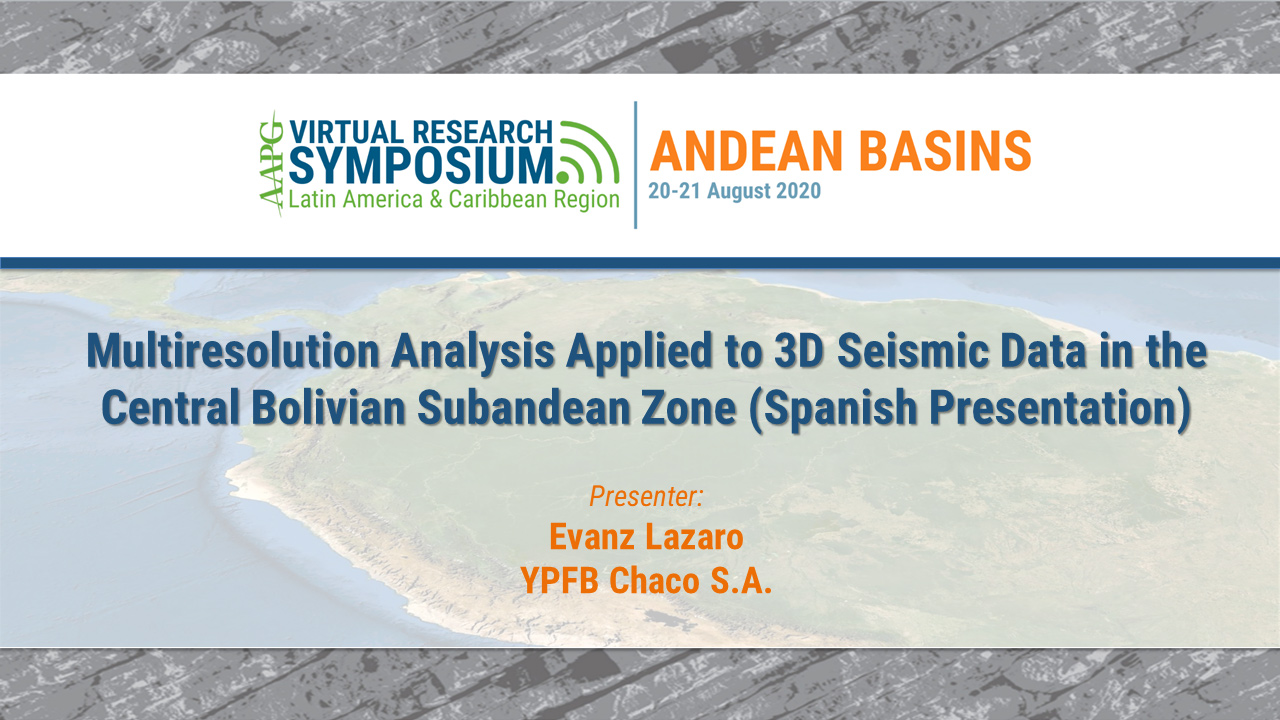 AAPG VIRTUAL RESEARCH SYMPOSIUM
Latin America & Caribbean Region

ANDEAN BASINS
20-21 August 2020

Multiresolution Analysis Applied to 3D Seismic Data in the Central Bolivian Subandean Zone (Spanish Presentation)

Presenter:
Evanz Lazaro
YPFB Chaco S.A.